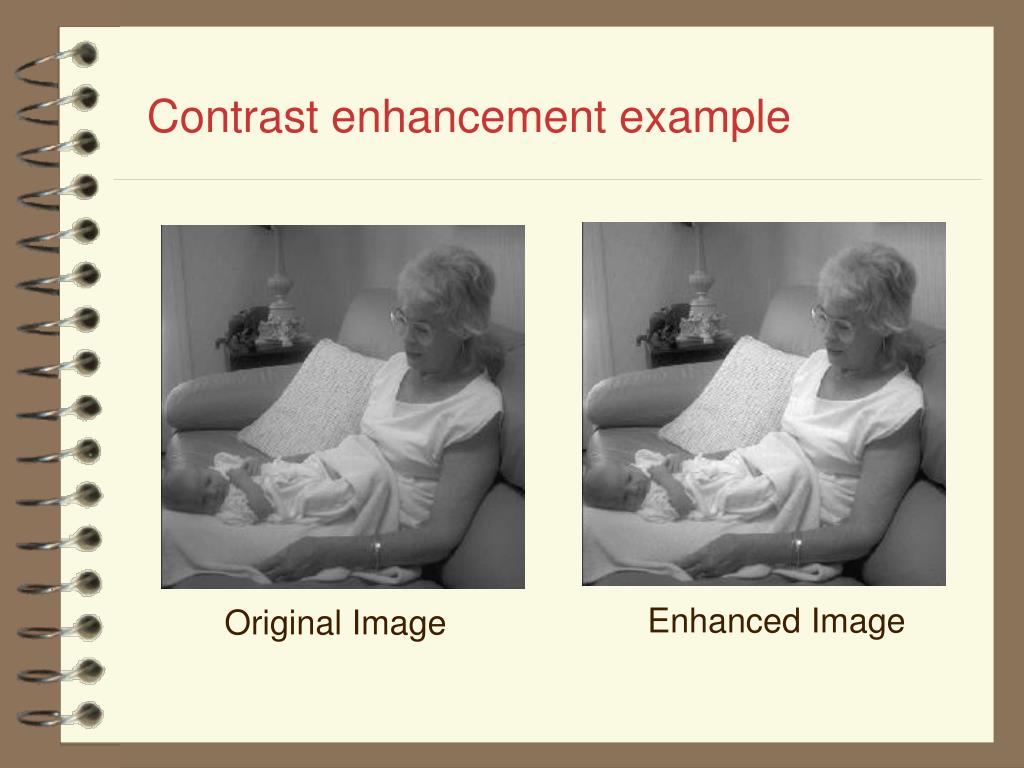 Contrast enhancement example

Original Image

Enhanced Image